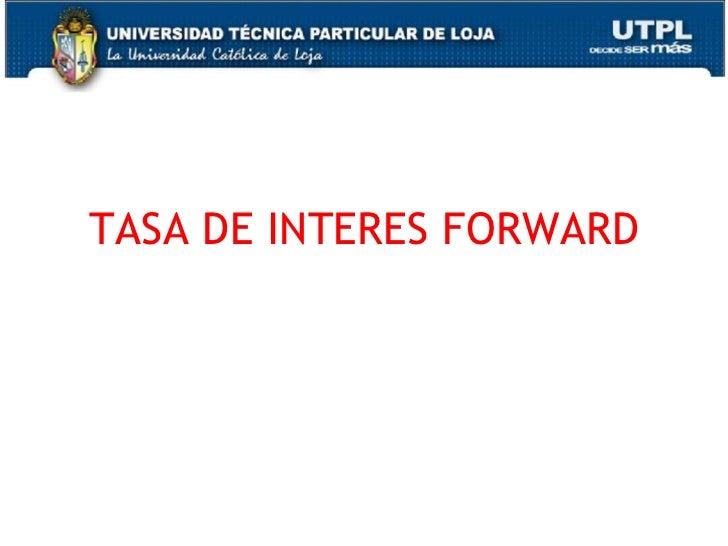 UNIVERSIDAD TÉCNICA PARTICULAR DE LOJA
La Universidad Católica de Loja

UTPL
DECIDE SER más

TASA DE INTERES FORWARD